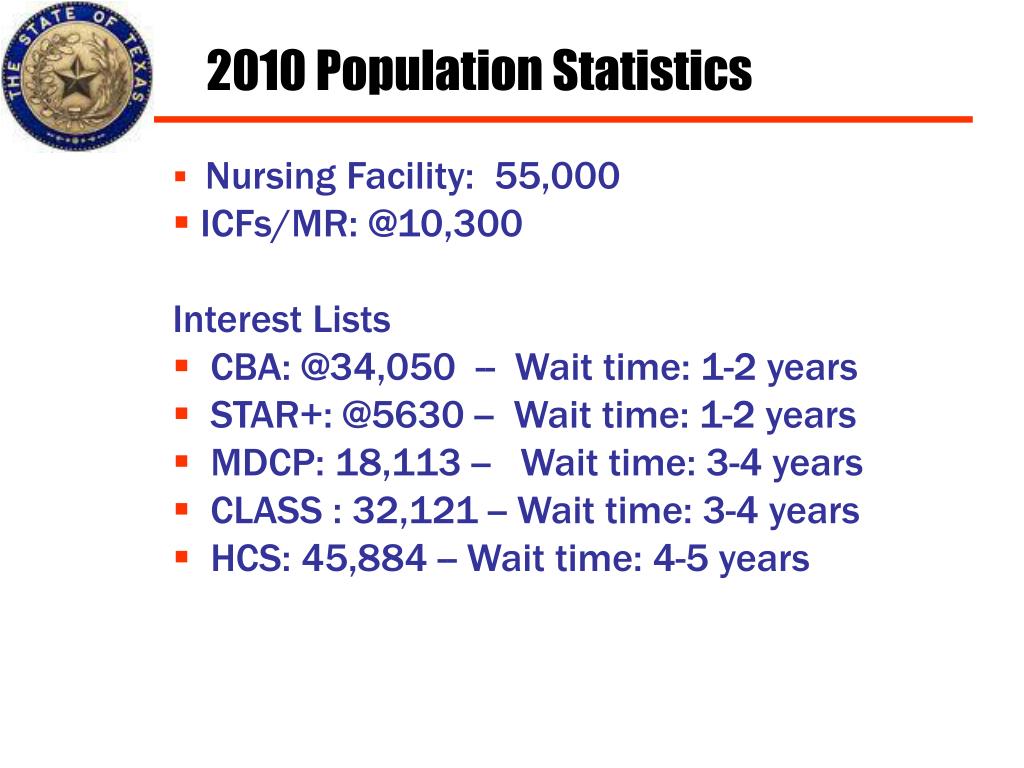 THE STATE OF TEXAS

2010 Population Statistics

▪ Nursing Facility: 55,000
▪ ICFs/MR: @10,300

Interest Lists
▪ CBA: @34,050 – Wait time: 1-2 years
▪ STAR+: @5630 – Wait time: 1-2 years
▪ MDCP: 18,113 – Wait time: 3-4 years
▪ CLASS : 32,121 – Wait time: 3-4 years
▪ HCS: 45,884 – Wait time: 4-5 years